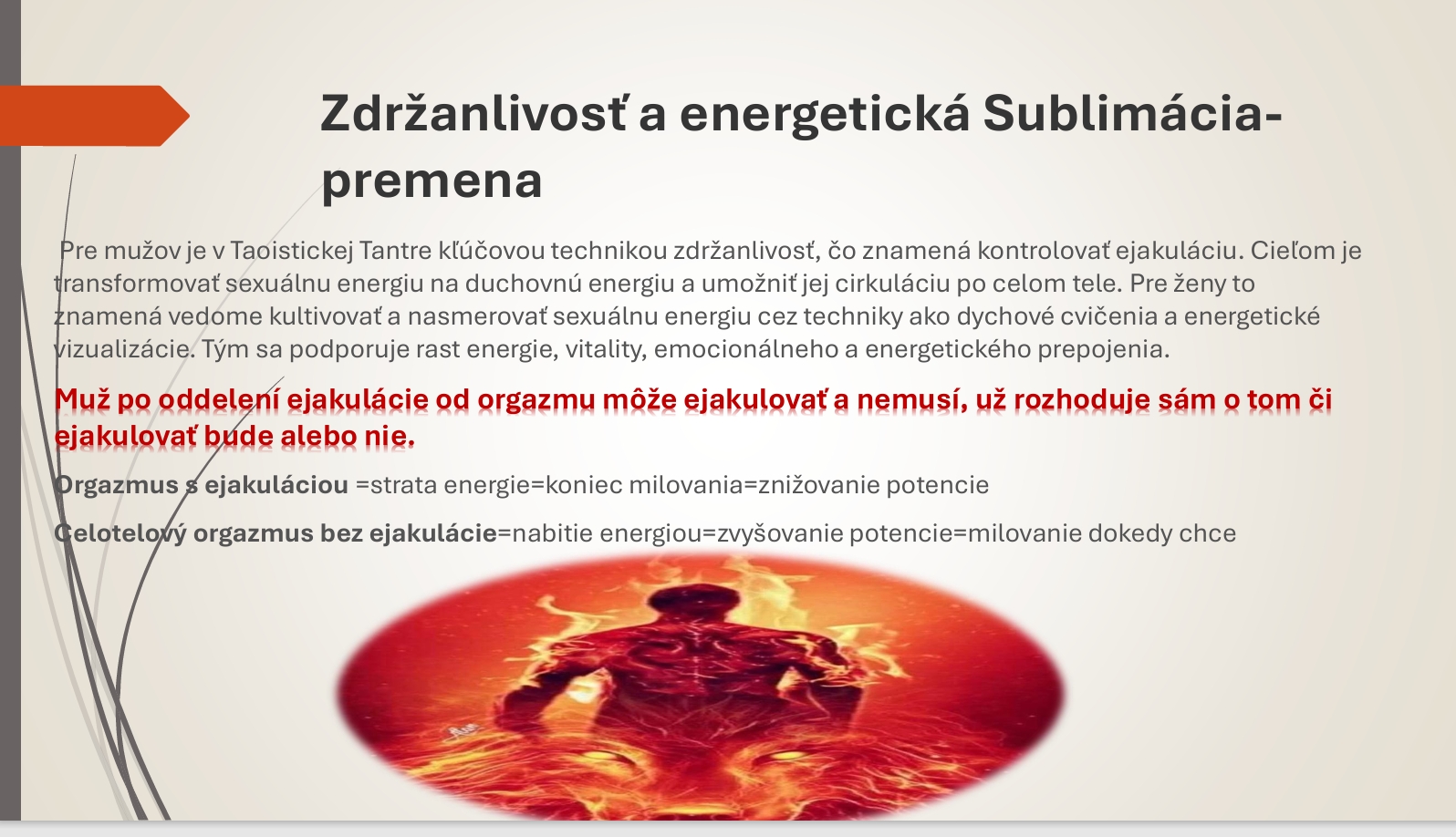 Zdržanlivosť a energetická Sublimácia-premena

Pre mužov je v Taoistickej Tantre kľúčovou technikou zdržanlivosť, čo znamená kontrolovať ejakuláciu. Cieľom je transformovať sexuálnu energiu na duchovnú energiu a umožniť jej cirkuláciu po celom tele. Pre ženy to znamená vedome kultivovať a nasmerovať sexuálnu energiu cez techniky ako dychové cvičenia a energetické vizualizácie. Tým sa podporuje rast energie, vitality, emocionálneho a energetického prepojenia.

Muž po oddelení ejakulácie od orgazmu môže ejakulovať a nemusí, už rozhoduje sám o tom či ejakulovať bude alebo nie.

Orgazmus s ejakuláciou =strata energie=koniec milovania=znižovanie potencie

Celotelový orgazmus bez ejakulácie=nabitie energiou=zvyšovanie potencie=milovanie dokedy chce